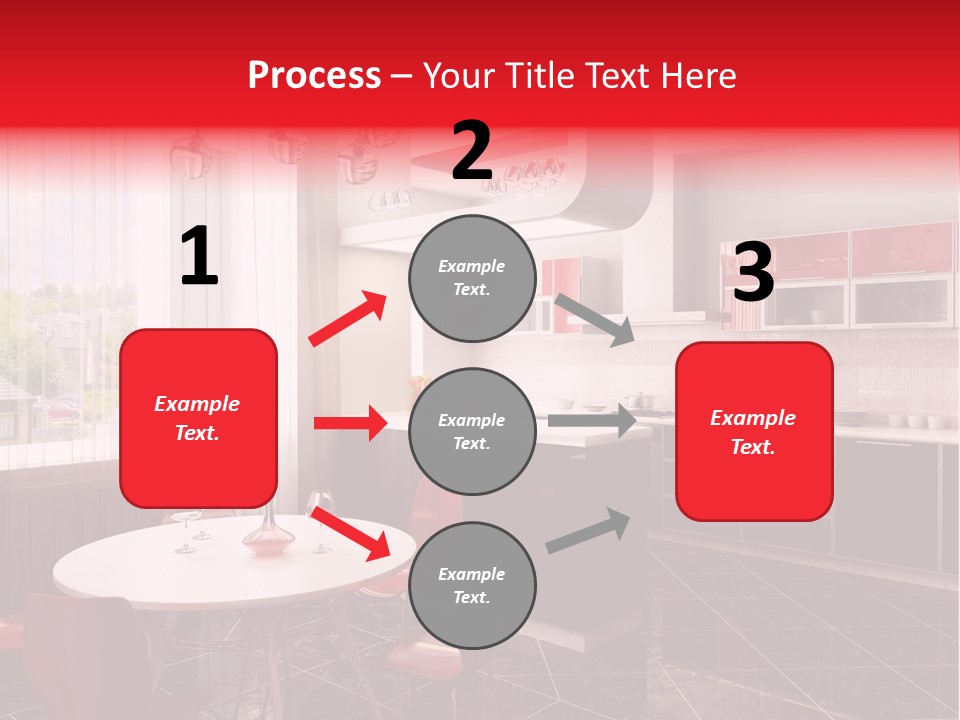 Process – Your Title Text Here

1

Example Text.

2

Example Text.

Example Text.

Example Text.

3

Example Text.